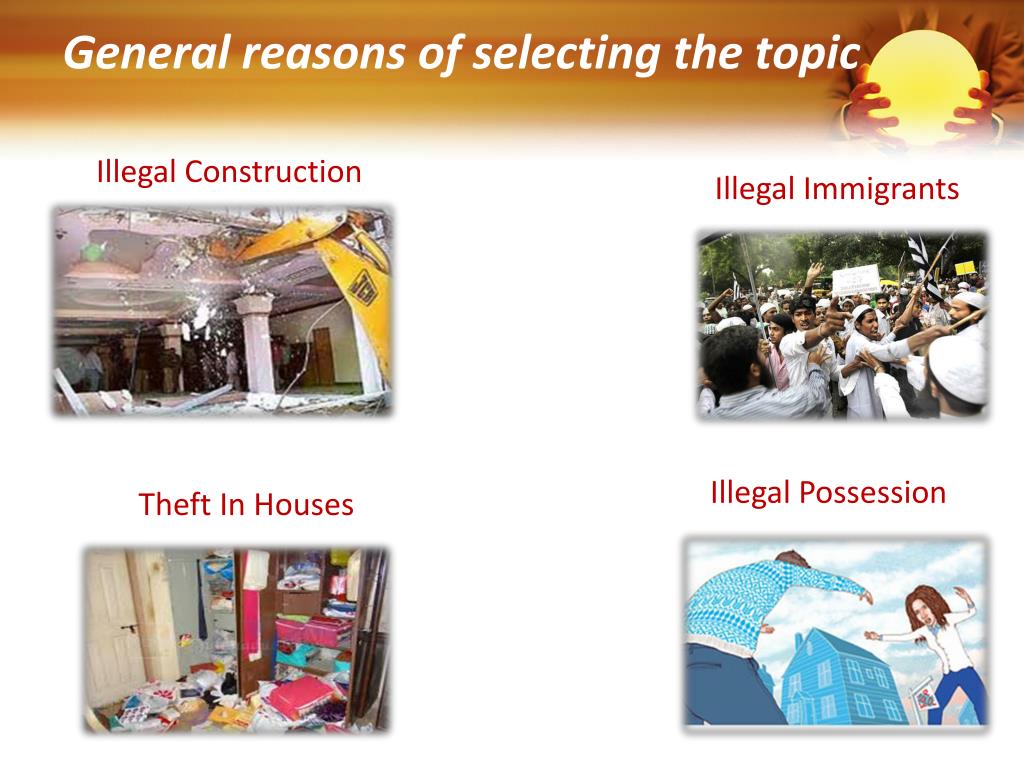 General reasons of selecting the topic

Illegal Construction

Illegal Immigrants

Theft In Houses

Illegal Possession